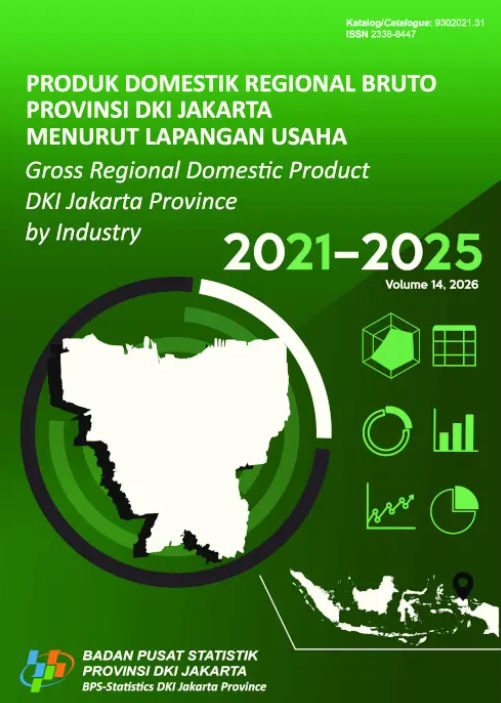 Katalog/Catalogue: 9302021.31
ISSN 2338-8447

PRODUK DOMESTIK REGIONAL BRUTO PROVINSI DKI JAKARTA MENURUT LAPANGAN USAHA

Gross Regional Domestic Product DKI Jakarta Province by Industry

2021–2025

Volume 14, 2026

BADAN PUSAT STATISTIK PROVINSI DKI JAKARTA
BPS-Statistics DKI Jakarta Province